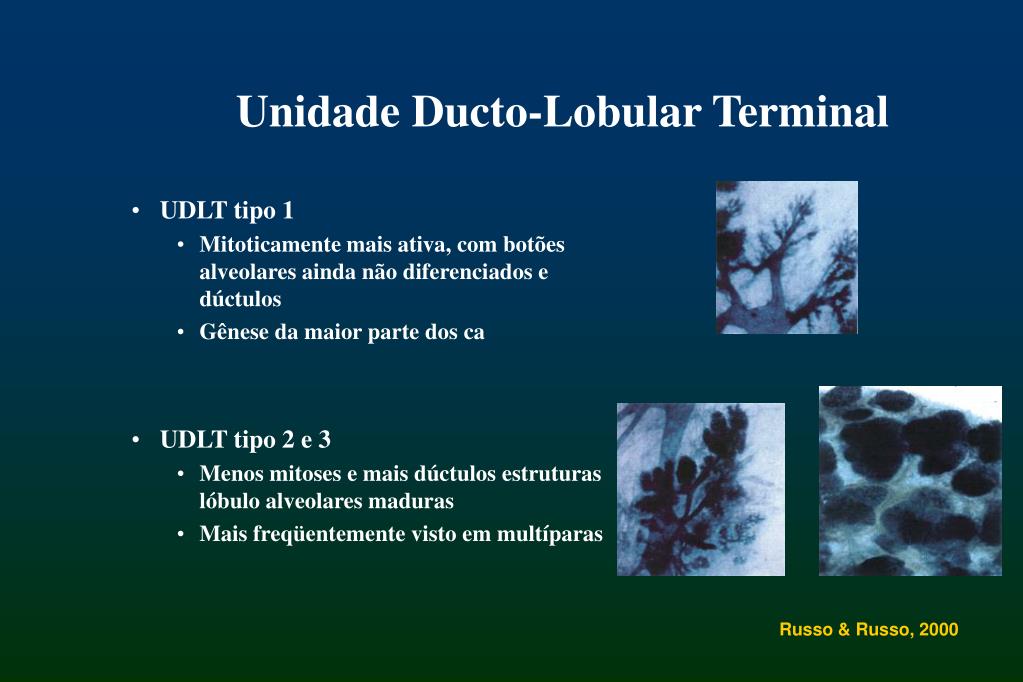 Unidade Ducto-Lobular Terminal

• UDLT tipo 1
  • Mitoticamente mais ativa, com botões alveolares ainda não diferenciados e dúctulos
  • Gênese da maior parte dos ca

• UDLT tipo 2 e 3
  • Menos mitoses e mais dúctulos estruturas lóbulo alveolares maduras
  • Mais freqüentemente visto em multíparas

Russo & Russo, 2000